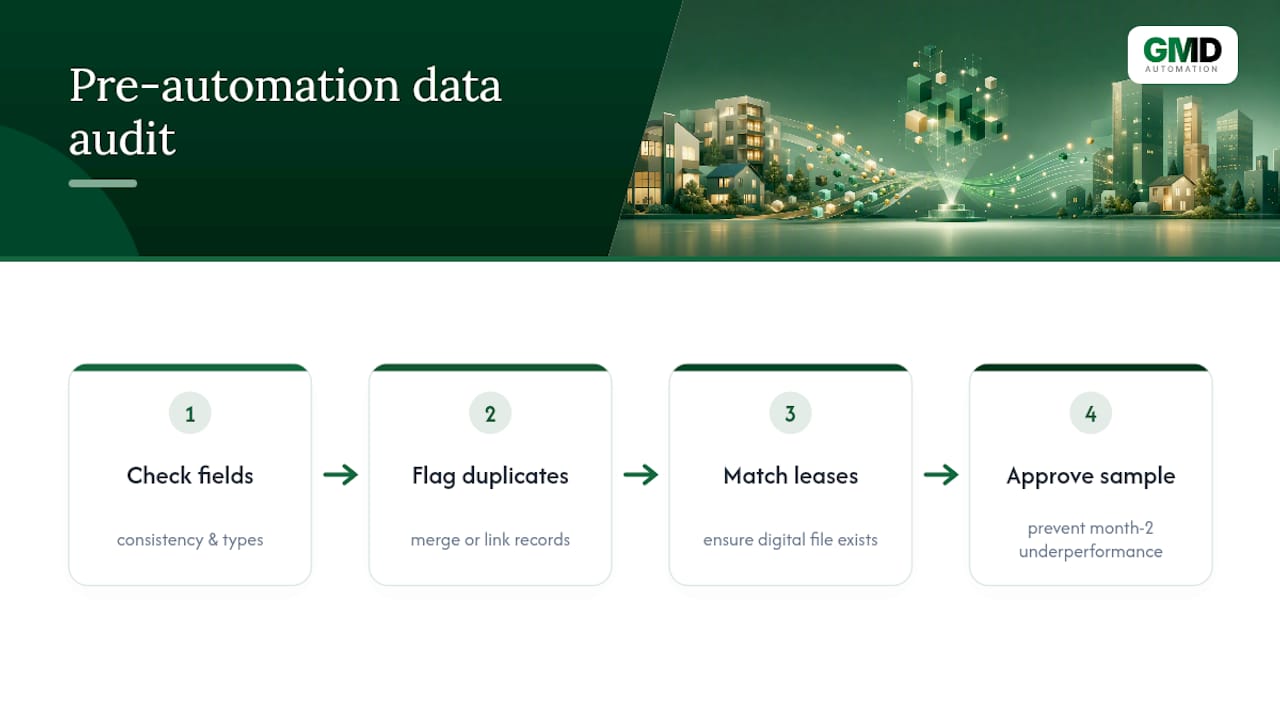 Pre-automation data audit

GMD
AUTOMATION

1
Check fields
consistency & types

2
Flag duplicates
merge or link records

3
Match leases
ensure digital file exists

4
Approve sample
prevent month-2 underperformance